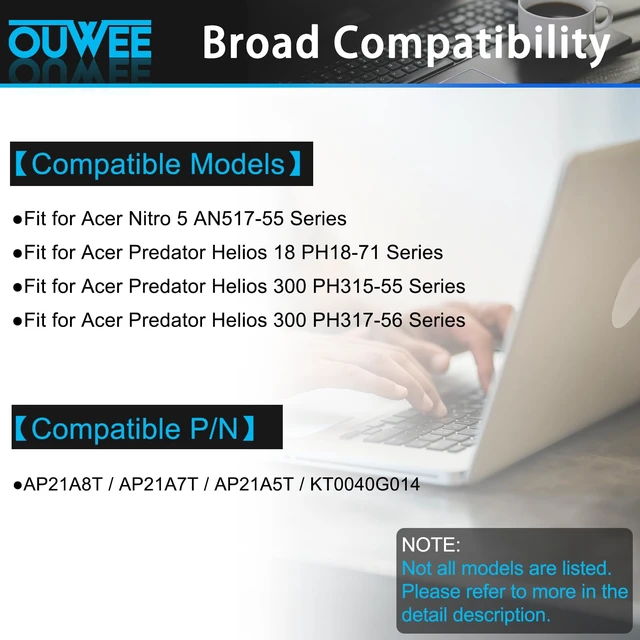 OUWEE Broad Compatibility

【Compatible Models】

• Fit for Acer Nitro 5 AN517-55 Series
• Fit for Acer Predator Helios 18 PH18-71 Series
• Fit for Acer Predator Helios 300 PH315-55 Series
• Fit for Acer Predator Helios 300 PH317-56 Series

【Compatible P/N】

• AP21A8T / AP21A7T / AP21A5T / KT0040G014

NOTE:
Not all models are listed. Please refer to more in the detail description.